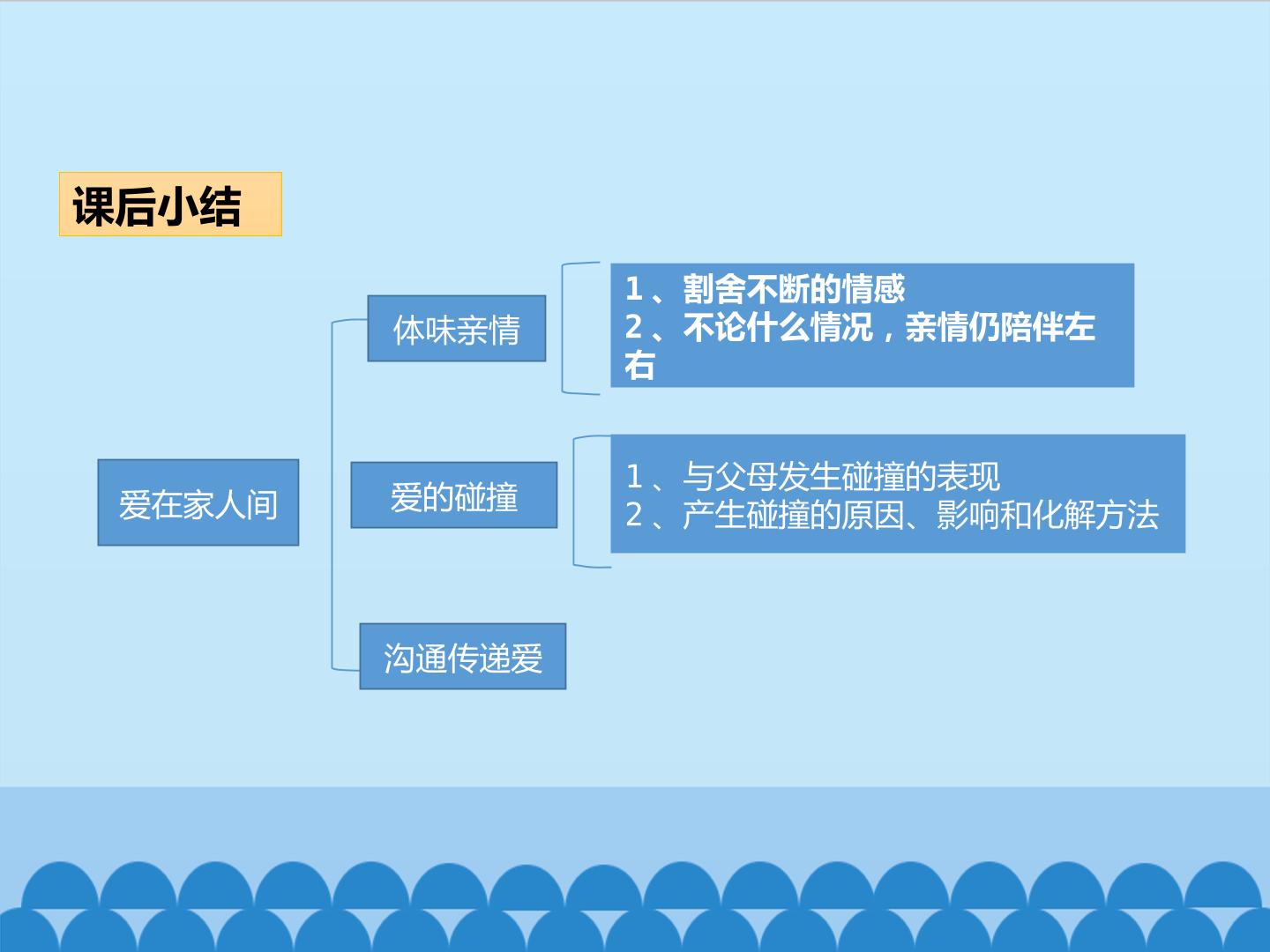 课后小结

爱在家人间

体味亲情

1、割舍不断的情感
2、不论什么情况，亲情仍陪伴左右

爱的碰撞

1、与父母发生碰撞的表现
2、产生碰撞的原因、影响和化解方法

沟通传递爱